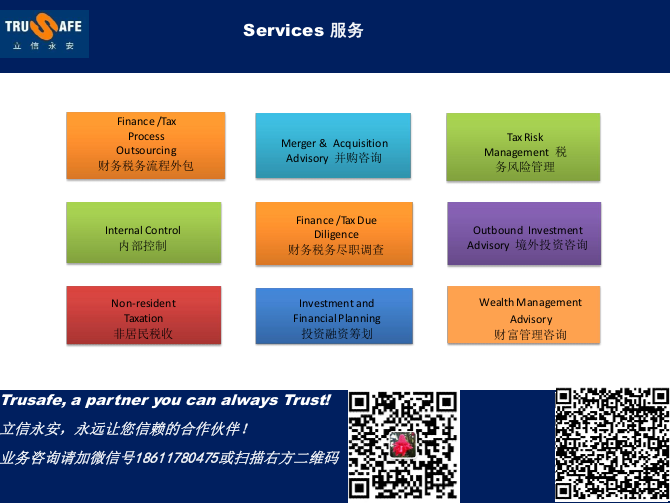 TRUSAFE
立信永安

Services 服务

Finance /Tax Process Outsourcing 财务税务流程外包

Merger & Acquisition Advisory 并购咨询

Tax Risk Management 税务风险管理

Internal Control 内部控制

Finance /Tax Due Diligence 财务税务尽职调查

Outbound Investment Advisory 境外投资咨询

Non-resident Taxation 非居民税收

Investment and Financial Planning 投资融资筹划

Wealth Management Advisory 财富管理咨询

Trusafe, a partner you can always Trust!

立信永安，永远让您信赖的合作伙伴！

业务咨询请加微信号18611780475或扫描右方二维码